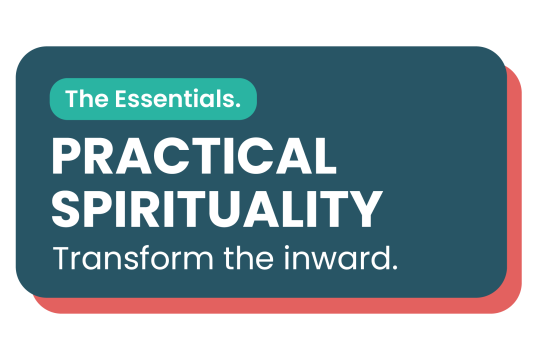 The Essentials.

PRACTICAL SPIRITUALITY

Transform the inward.